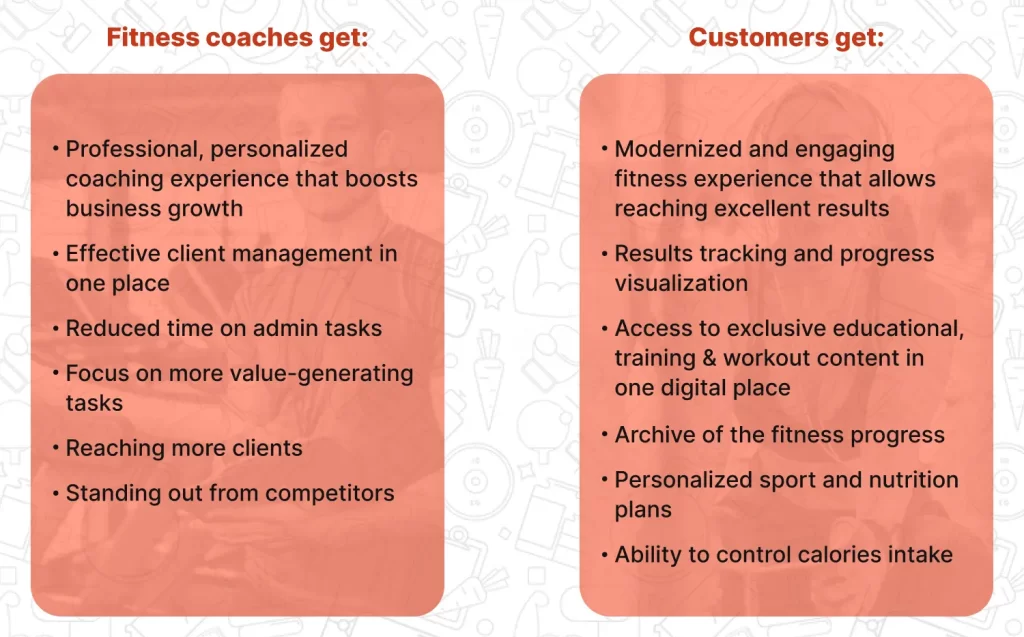 Fitness coaches get:

• Professional, personalized coaching experience that boosts business growth
• Effective client management in one place
• Reduced time on admin tasks
• Focus on more value-generating tasks
• Reaching more clients
• Standing out from competitors

Customers get:

• Modernized and engaging fitness experience that allows reaching excellent results
• Results tracking and progress visualization
• Access to exclusive educational, training & workout content in one digital place
• Archive of the fitness progress
• Personalized sport and nutrition plans
• Ability to control calories intake